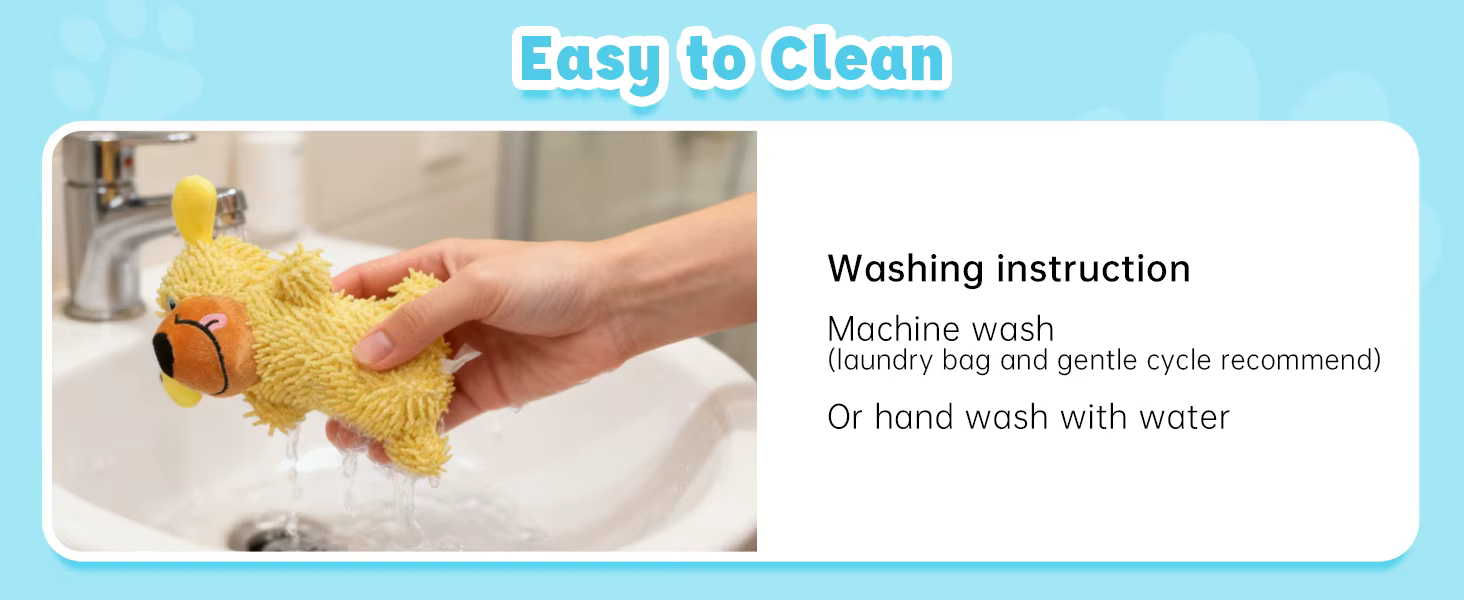 Easy to Clean

Washing instruction

Machine wash
(laundry bag and gentle cycle recommend)

Or hand wash with water